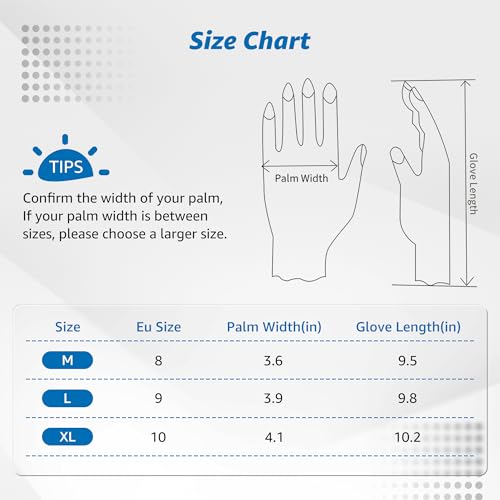 Size Chart

TIPS

Confirm the width of your palm, If your palm width is between sizes, please choose a larger size.

Palm Width

Glove Length

| Size | Eu Size | Palm Width(in) | Glove Length(in) |
|---|---|---|---|
| M | 8 | 3.6 | 9.5 |
| L | 9 | 3.9 | 9.8 |
| XL | 10 | 4.1 | 10.2 |